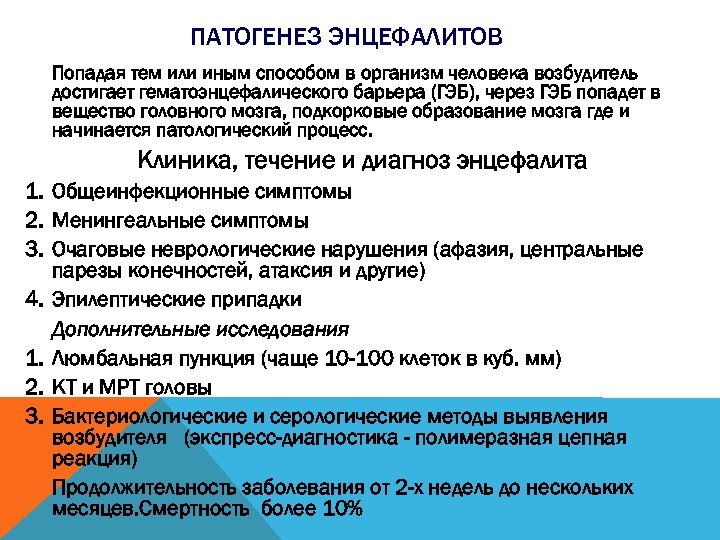 ПАТОГЕНЕЗ ЭНЦЕФАЛИТОВ

Попадая тем или иным способом в организм человека возбудитель достигает гематоэнцефалического барьера (ГЭБ), через ГЭБ попадет в вещество головного мозга, подкорковые образование мозга где и начинается патологический процесс.

Клиника, течение и диагноз энцефалита

1. Общеинфекционные симптомы
2. Менингеальные симптомы
3. Очаговые неврологические нарушения (афазия, центральные парезы конечностей, атаксия и другие)
4. Эпилептические припадки

Дополнительные исследования

1. Люмбальная пункция (чаще 10-100 клеток в куб. мм)
2. КТ и МРТ головы
3. Бактериологические и серологические методы выявления возбудителя (экспресс-диагностика - полимеразная цепная реакция)

Продолжительность заболевания от 2-х недель до нескольких месяцев.Смертность более 10%